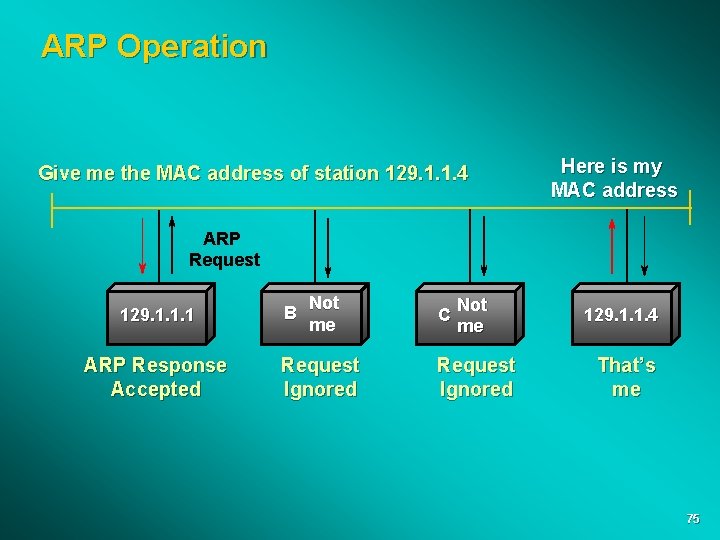 ARP Operation

Give me the MAC address of station 129.1.1.4

Here is my MAC address

ARP Request

129.1.1.1

B Not me

C Not me

129.1.1.4

ARP Response Accepted

Request Ignored

Request Ignored

That's me

75